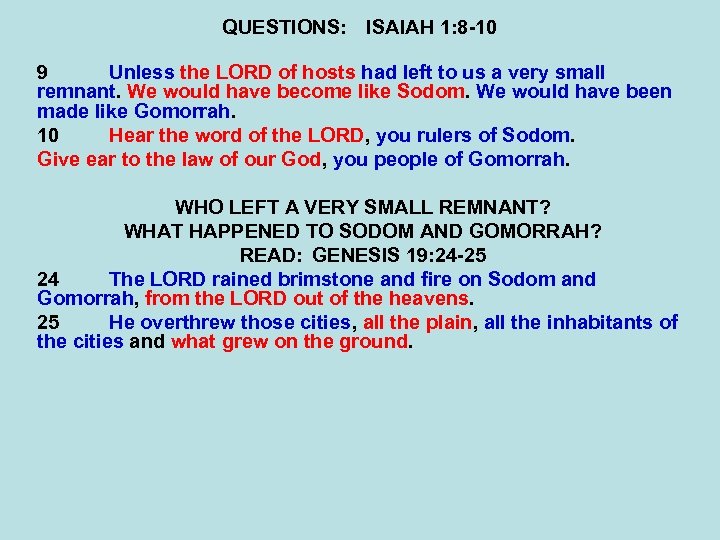 QUESTIONS: ISAIAH 1:8-10

9 Unless the LORD of hosts had left to us a very small remnant. We would have become like Sodom. We would have been made like Gomorrah.

10 Hear the word of the LORD, you rulers of Sodom.

Give ear to the law of our God, you people of Gomorrah.

WHO LEFT A VERY SMALL REMNANT?

WHAT HAPPENED TO SODOM AND GOMORRAH?

READ: GENESIS 19:24-25

24 The LORD rained brimstone and fire on Sodom and Gomorrah, from the LORD out of the heavens.

25 He overthrew those cities, all the plain, all the inhabitants of the cities and what grew on the ground.